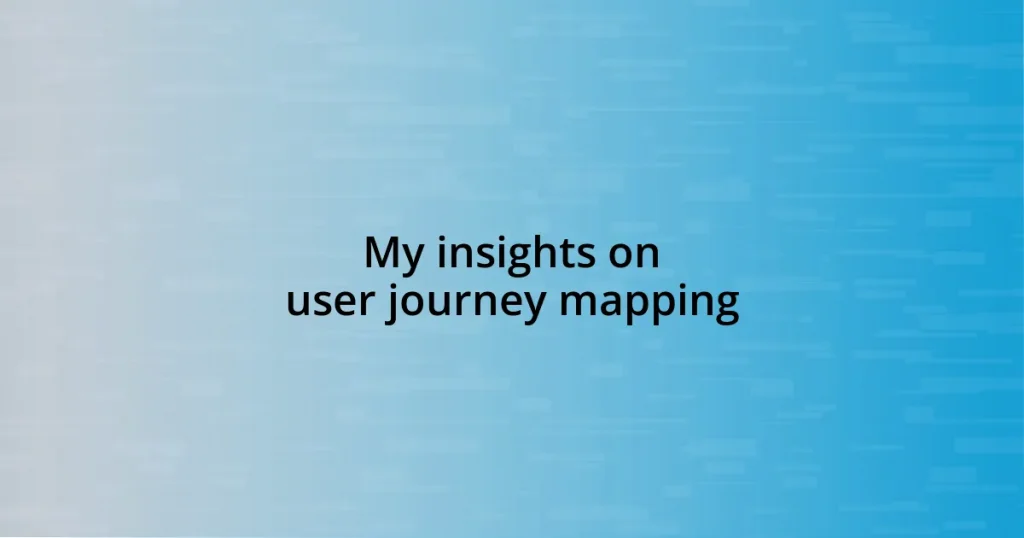 My insights on
user journey mapping